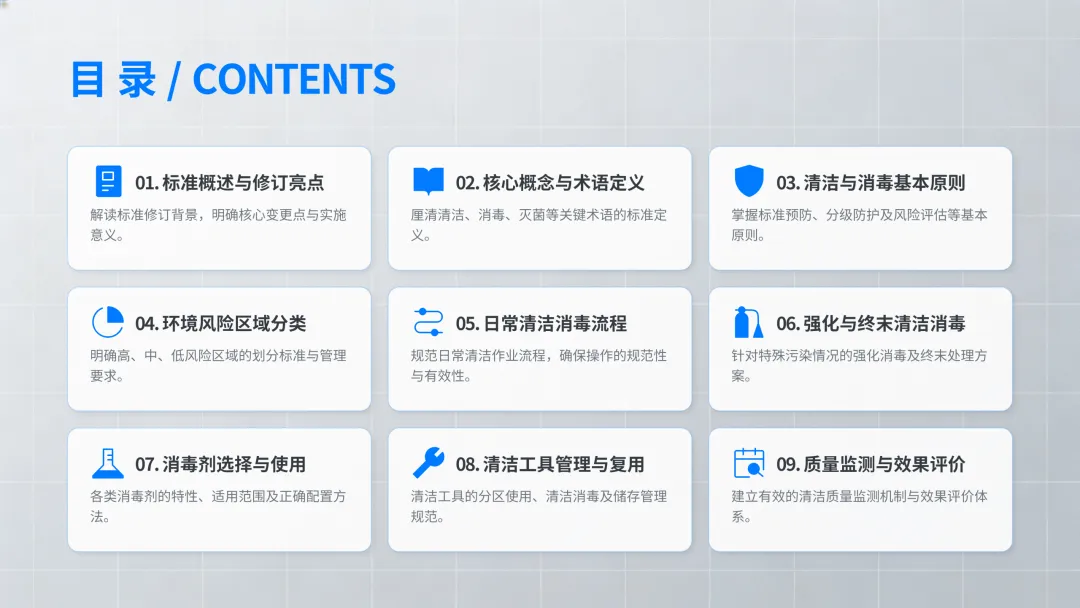 目 录 / CONTENTS

01. 标准概述与修订亮点
解读标准修订背景，明确核心变更点与实施意义。

02. 核心概念与术语定义
厘清清洁、消毒、灭菌等关键术语的标准定义。

03. 清洁与消毒基本原则
掌握标准预防、分级防护及风险评估等基本原则。

04. 环境风险区域分类
明确高、中、低风险区域的划分标准与管理要求。

05. 日常清洁消毒流程
规范日常清洁作业流程，确保操作的规范性与有效性。

06. 强化与终末清洁消毒
针对特殊污染情况的强化消毒及终末处理方案。

07. 消毒剂选择与使用
各类消毒剂的特性、适用范围及正确配置方法。

08. 清洁工具管理与复用
清洁工具的分区使用、清洁消毒及储存管理规范。

09. 质量监测与效果评价
建立有效的清洁质量监测机制与效果评价体系。